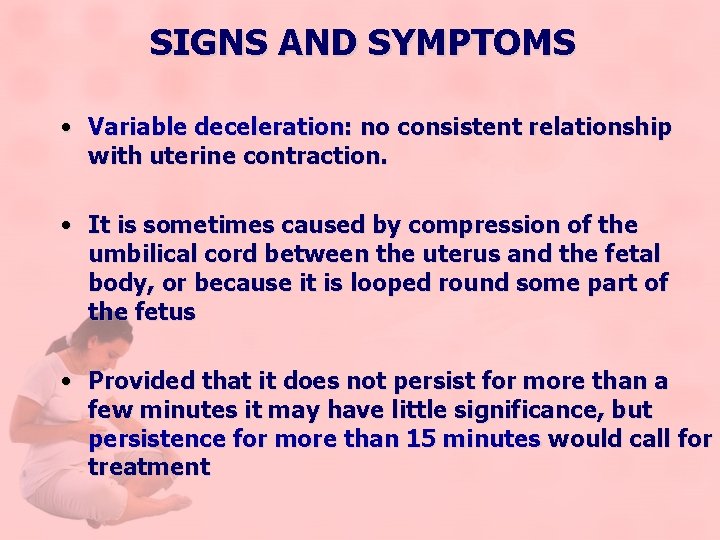 SIGNS AND SYMPTOMS

• Variable deceleration: no consistent relationship with uterine contraction.

• It is sometimes caused by compression of the umbilical cord between the uterus and the fetal body, or because it is looped round some part of the fetus

• Provided that it does not persist for more than a few minutes it may have little significance, but persistence for more than 15 minutes would call for treatment